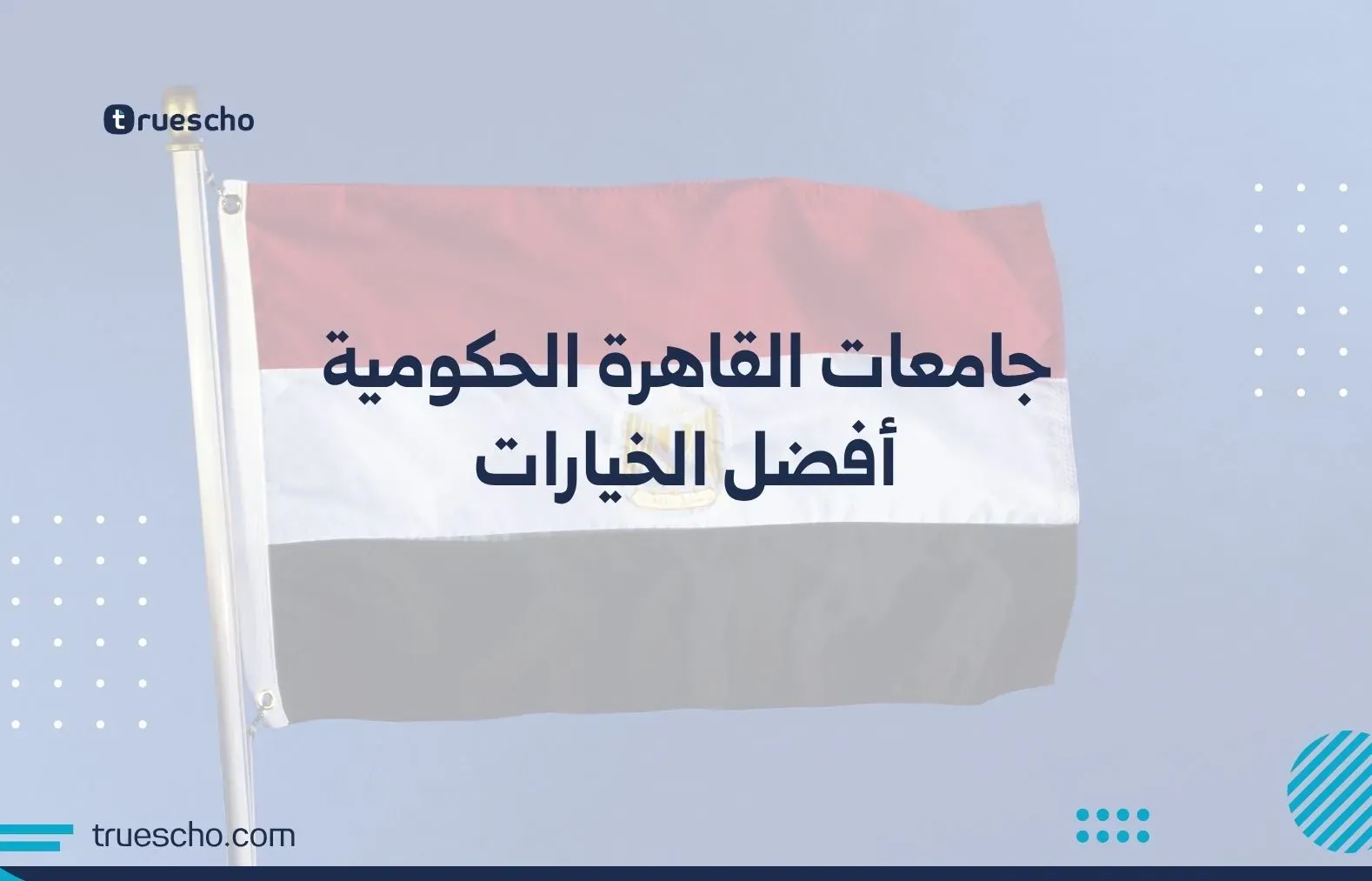 truescho

جامعات القاهرة الحكومية
أفضل الخيارات

truescho.com